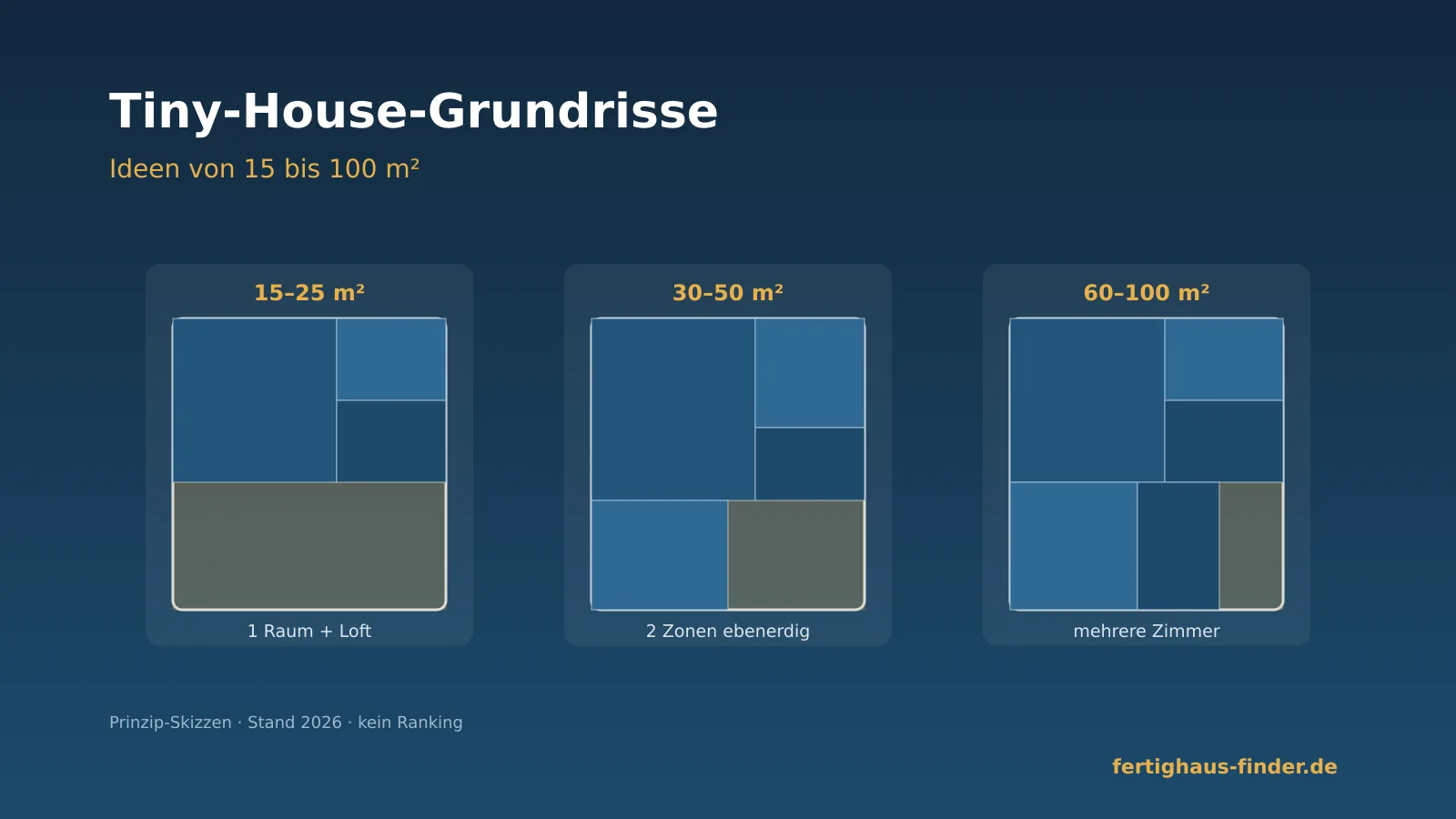 Tiny-House-Grundrisse

Ideen von 15 bis 100 m²

15–25 m²

1 Raum + Loft

30–50 m²

2 Zonen ebenerdig

60–100 m²

mehrere Zimmer

Prinzip-Skizzen · Stand 2026 · kein Ranking

fertighaus-finder.de